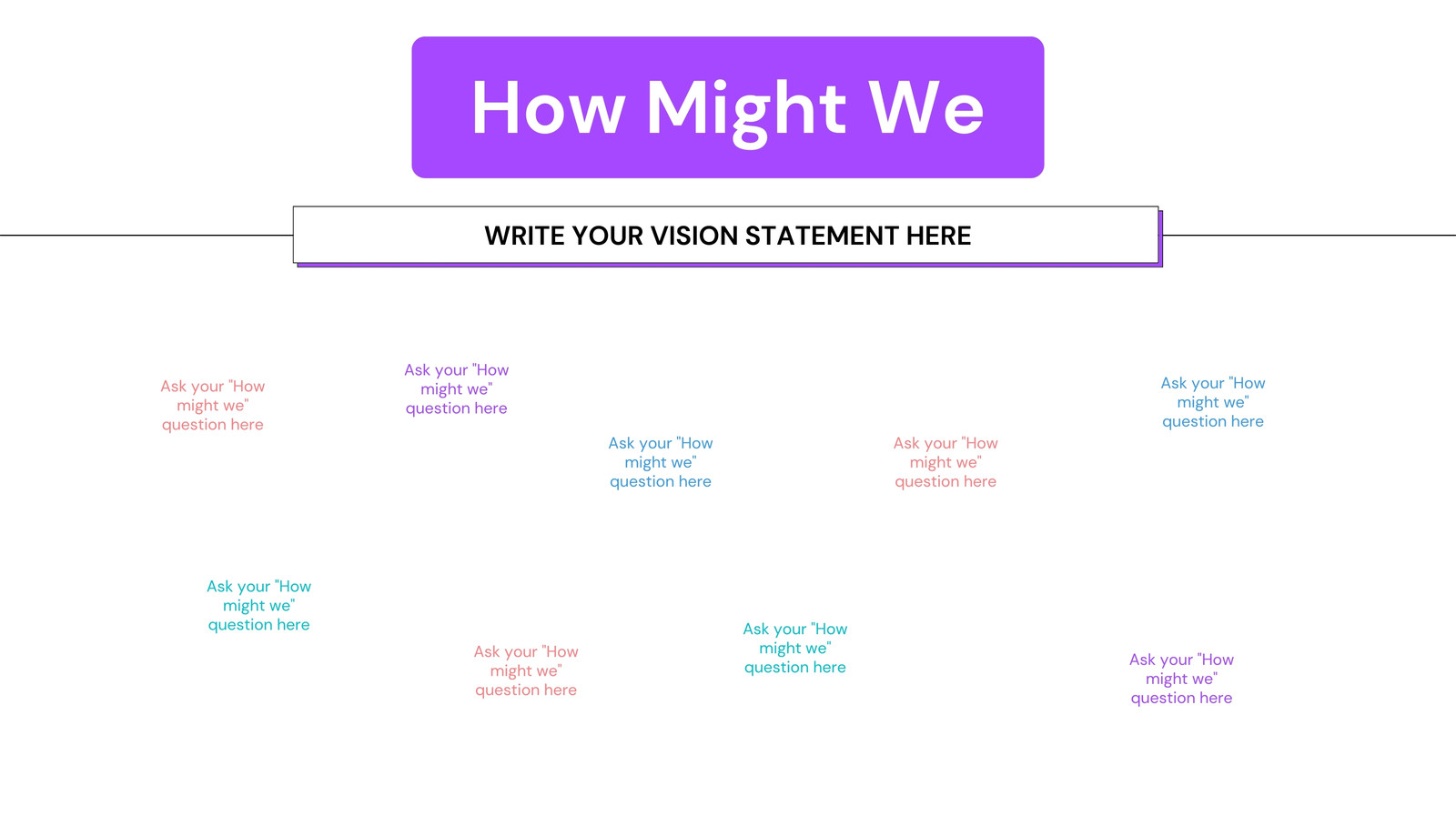 How Might We

WRITE YOUR VISION STATEMENT HERE

Ask your "How might we" question here

Ask your "How might we" question here

Ask your "How might we" question here

Ask your "How might we" question here

Ask your "How might we" question here

Ask your "How might we" question here

Ask your "How might we" question here

Ask your "How might we" question here

Ask your "How might we" question here